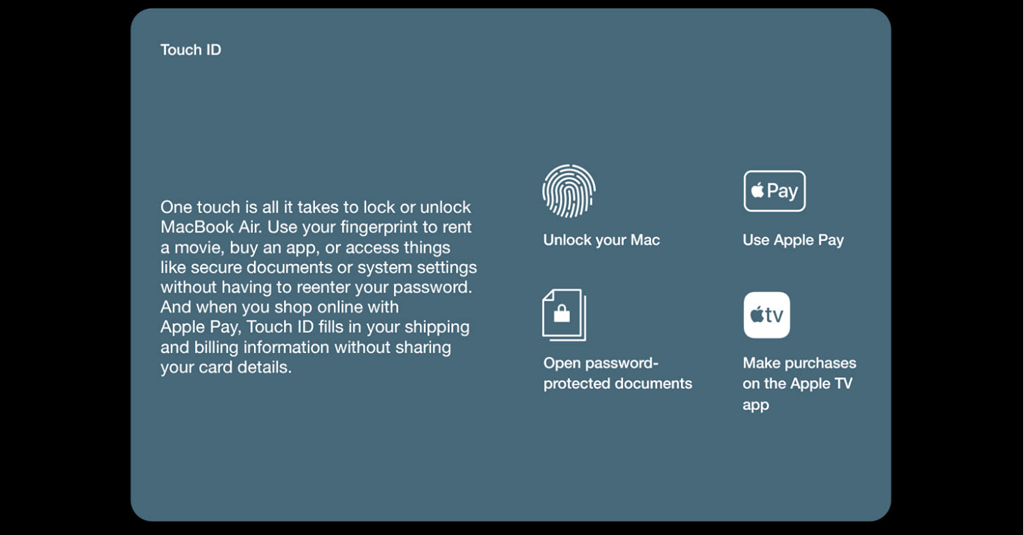 Touch ID

One touch is all it takes to lock or unlock MacBook Air. Use your fingerprint to rent a movie, buy an app, or access things like secure documents or system settings without having to reenter your password. And when you shop online with Apple Pay, Touch ID fills in your shipping and billing information without sharing your card details.

Unlock your Mac

Pay

Use Apple Pay

Open password-protected documents

tv

Make purchases on the Apple TV app